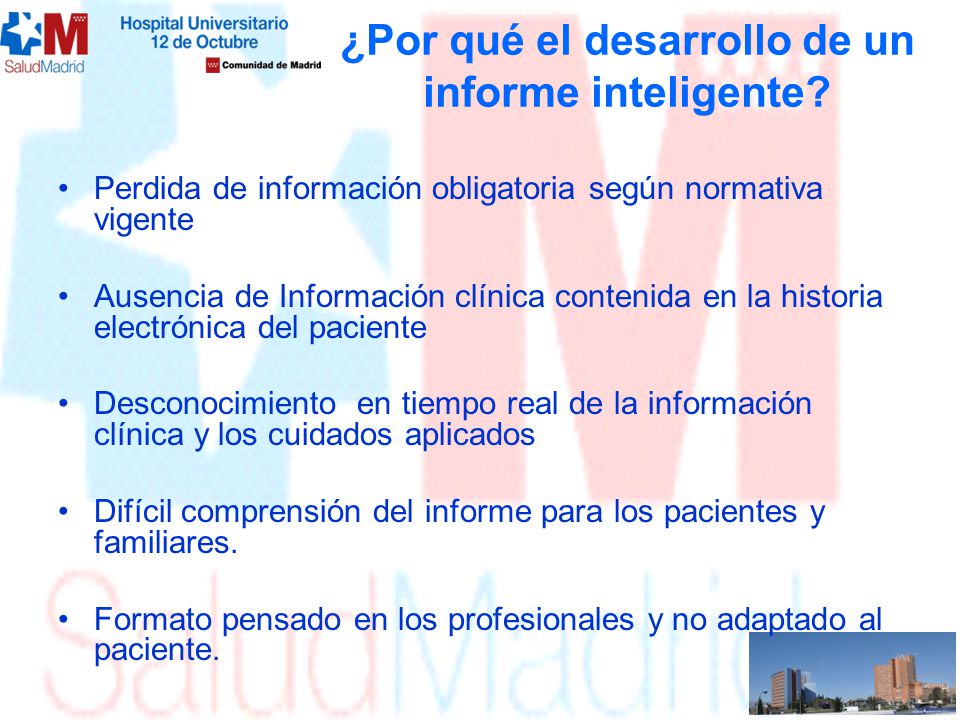 SaludMadrid

Hospital Universitario 12 de Octubre

Comunidad de Madrid

¿Por qué el desarrollo de un informe inteligente?

• Perdida de información obligatoria según normativa vigente

• Ausencia de Información clínica contenida en la historia electrónica del paciente

• Desconocimiento en tiempo real de la información clínica y los cuidados aplicados

• Difícil comprensión del informe para los pacientes y familiares.

• Formato pensado en los profesionales y no adaptado al paciente.

SaludMadrid